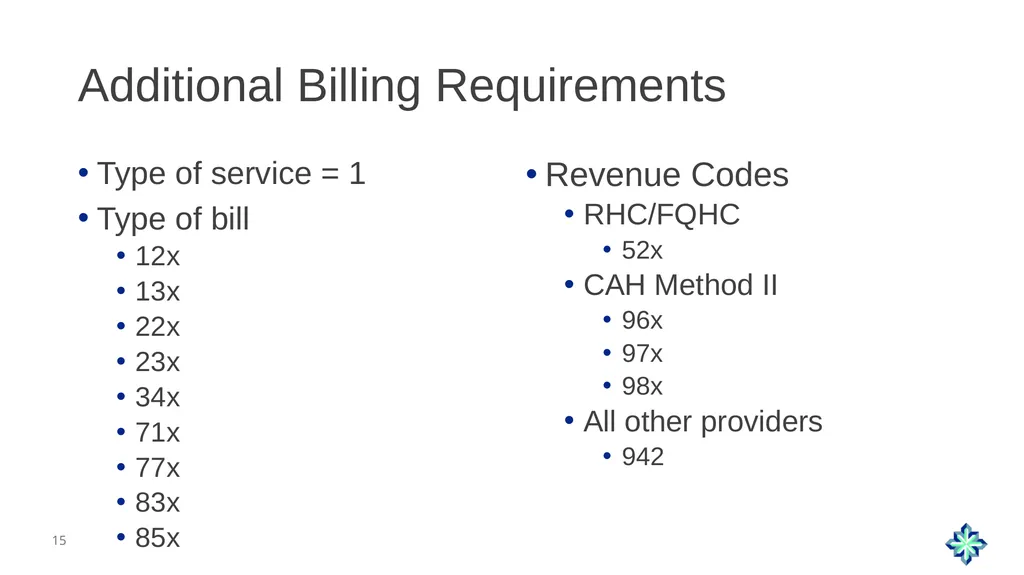 Additional Billing Requirements

• Type of service = 1
• Type of bill
 • 12x
 • 13x
 • 22x
 • 23x
 • 34x
 • 71x
 • 77x
 • 83x
 • 85x

• Revenue Codes
 • RHC/FQHC
  • 52x
 • CAH Method II
  • 96x
  • 97x
  • 98x
 • All other providers
  • 942

15